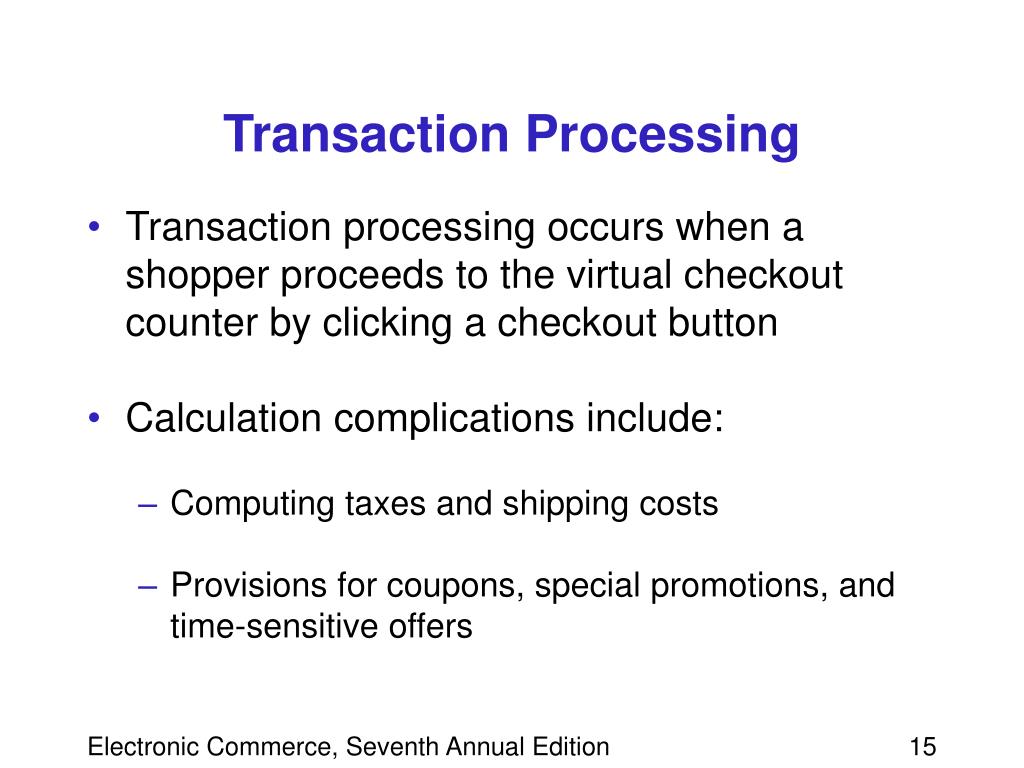 Transaction Processing

• Transaction processing occurs when a shopper proceeds to the virtual checkout counter by clicking a checkout button

• Calculation complications include:

– Computing taxes and shipping costs

– Provisions for coupons, special promotions, and time-sensitive offers

Electronic Commerce, Seventh Annual Edition

15